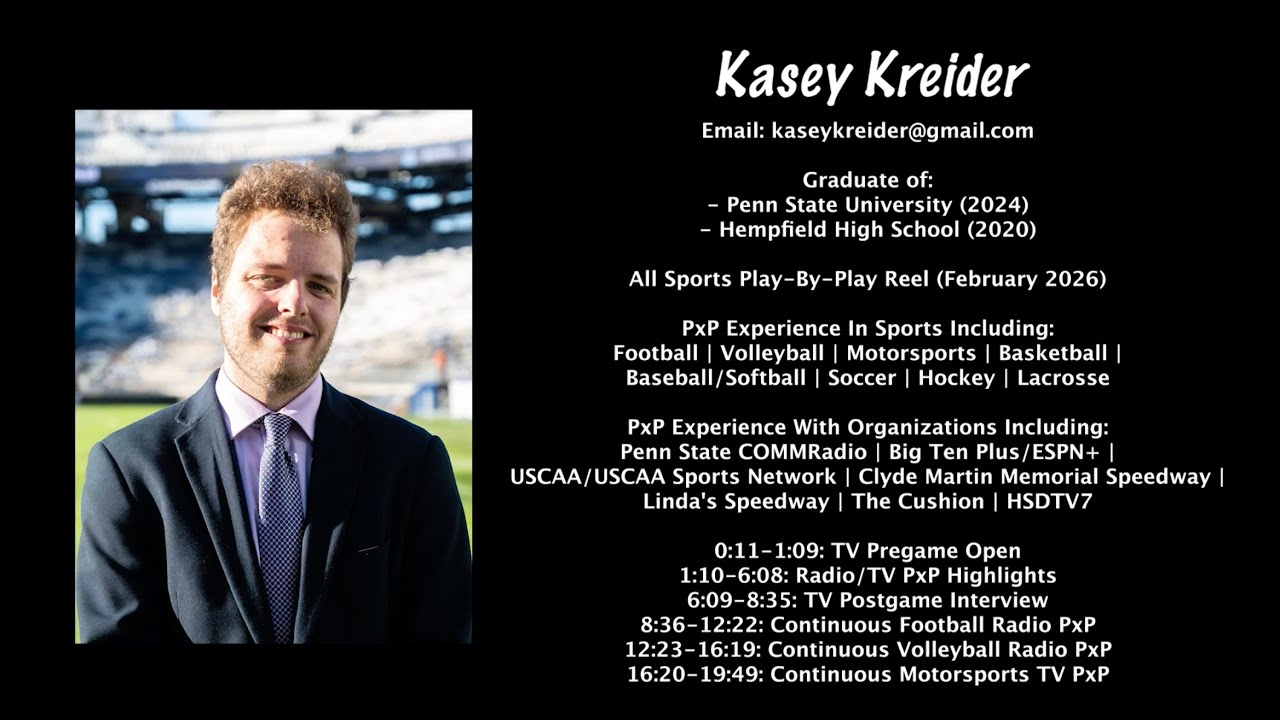 Kasey Kreider

Email: kaseykreider@gmail.com

Graduate of:
- Penn State University (2024)
- Hempfield High School (2020)

All Sports Play-By-Play Reel (February 2026)

PxP Experience In Sports Including:
Football | Volleyball | Motorsports | Basketball | Baseball/Softball | Soccer | Hockey | Lacrosse

PxP Experience With Organizations Including:
Penn State COMMRadio | Big Ten Plus/ESPN+ | USCAA/USCAA Sports Network | Clyde Martin Memorial Speedway | Linda's Speedway | The Cushion | HSDTV7

0:11-1:09: TV Pregame Open
1:10-6:08: Radio/TV PxP Highlights
6:09-8:35: TV Postgame Interview
8:36-12:22: Continuous Football Radio PxP
12:23-16:19: Continuous Volleyball Radio PxP
16:20-19:49: Continuous Motorsports TV PxP